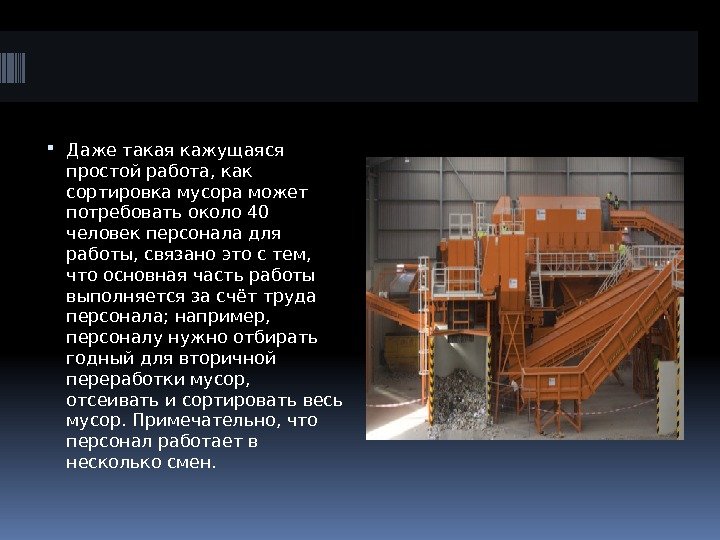 Даже такая кажущаяся простой работа, как сортировка мусора может потребовать около 40 человек персонала для работы, связано это с тем, что основная часть работы выполняется за счёт труда персонала; например, персоналу нужно отбирать годный для вторичной переработки мусор, отсеивать и сортировать весь мусор. Примечательно, что персонал работает в несколько смен.